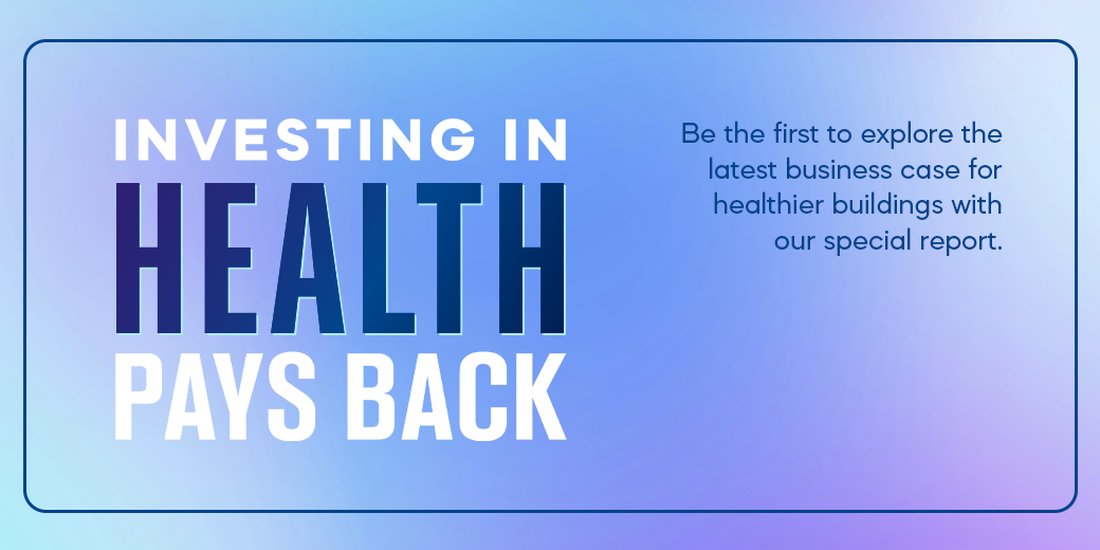 INVESTING IN
HEALTH
PAYS BACK

Be the first to explore the latest business case for healthier buildings with our special report.